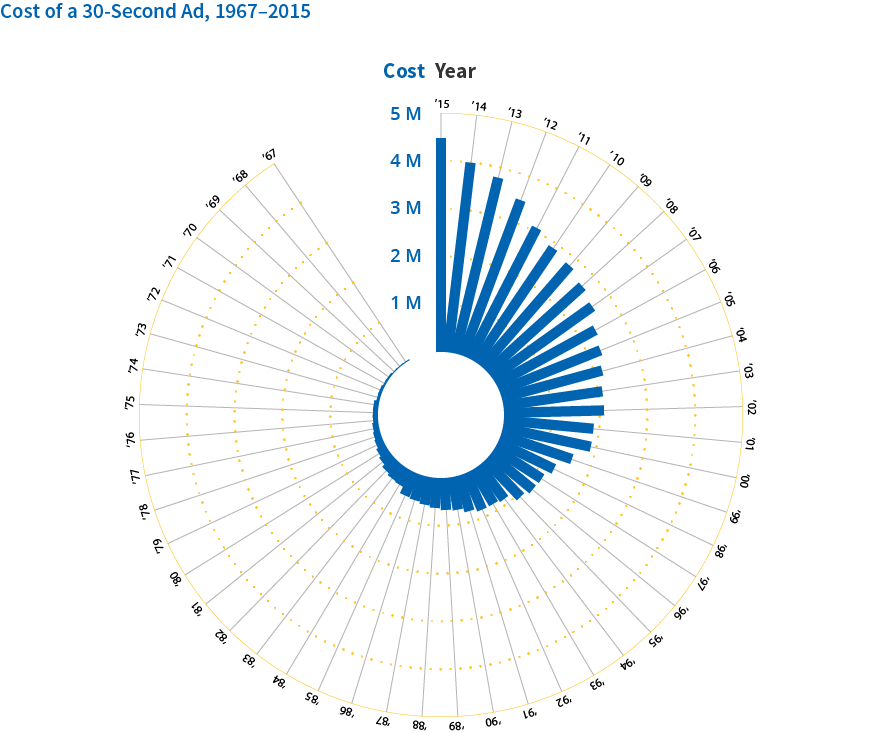 Cost of a 30-Second Ad, 1967–2015

Cost Year

5 M
4 M
3 M
2 M
1 M

'15
'14
'13
'12
'11
'10
'09
'08
'07
'06
'05
'04
'03
'02
'01
'00
'99
'98
'97
'96
'95
'94
'93
'92
'91
'90
'89
'88
'87
'86
'85
'84
'83
'82
'81
'80
'79
'78
'77
'76
'75
'74
'73
'72
'71
'70
'69
'68
'67